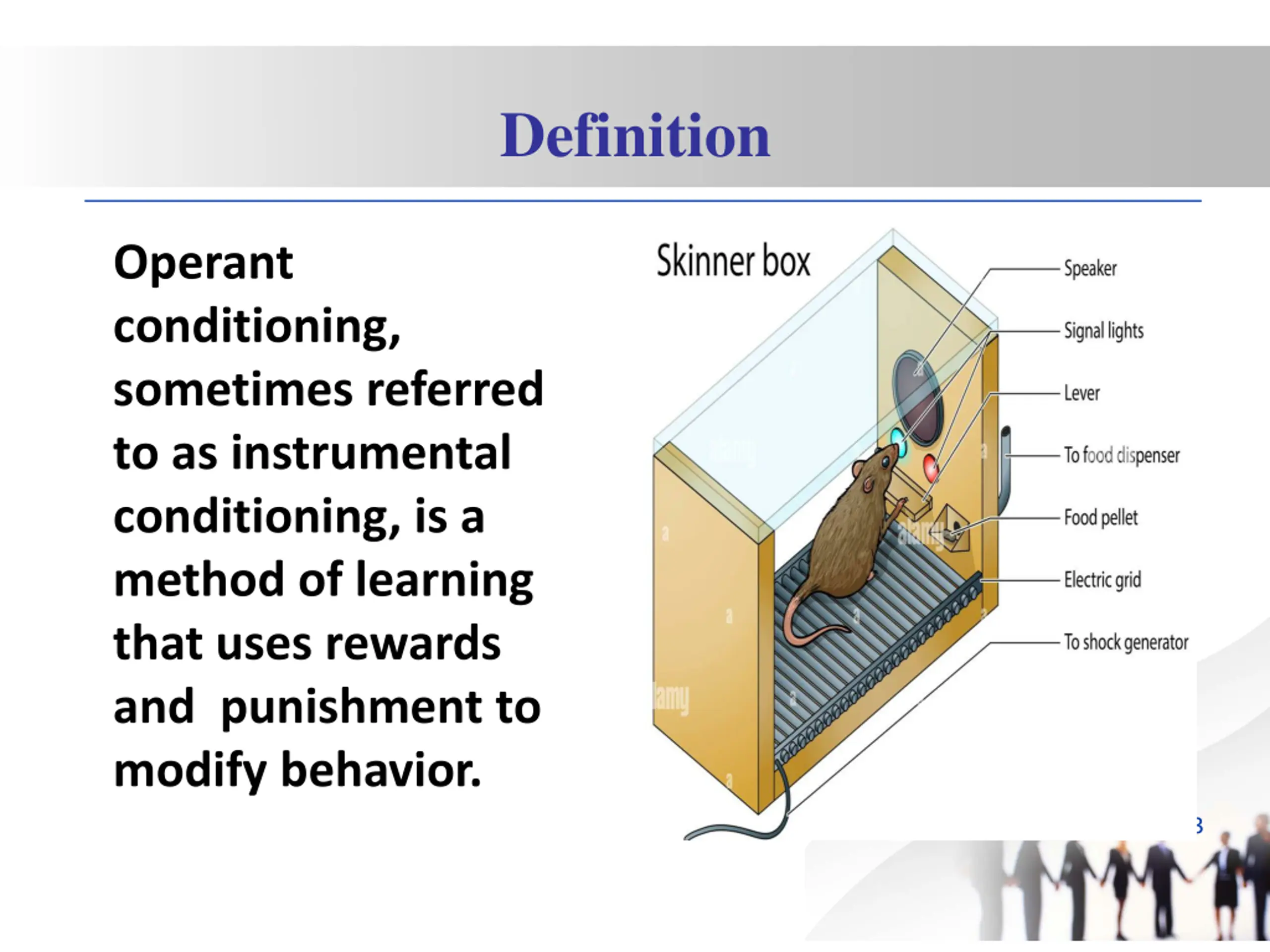 Definition

Operant conditioning, sometimes referred to as instrumental conditioning, is a method of learning that uses rewards and  punishment to modify behavior.

Skinner box

Speaker

Signal lights

Lever

To food dispenser

Food pellet

Electric grid

To shock generator

alamy

alamy

3